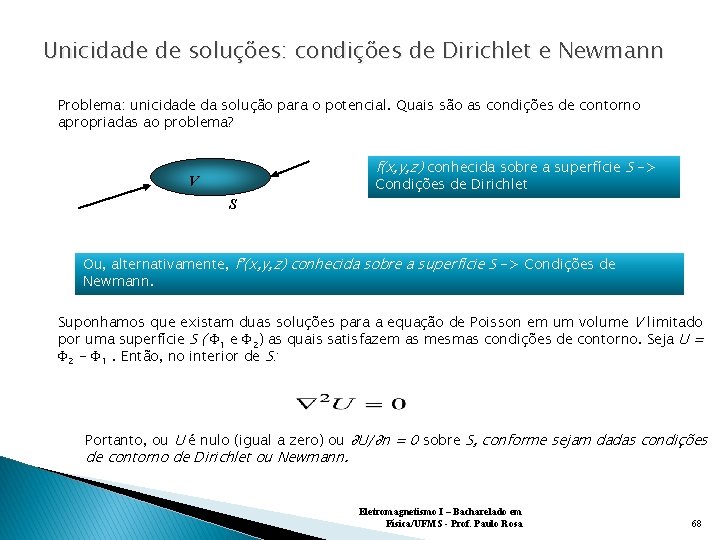 Unicidade de soluções: condições de Dirichlet e Newmann

Problema: unicidade da solução para o potencial. Quais são as condições de contorno apropriadas ao problema?

V

S

f(x,y,z) conhecida sobre a superfície S -> Condições de Dirichlet

Ou, alternativamente, f'(x,y,z) conhecida sobre a superfície S -> Condições de Newmann.

Suponhamos que existam duas soluções para a equação de Poisson em um volume V limitado por uma superfície S ($\Phi_1$ e $\Phi_2$) as quais satisfazem as mesmas condições de contorno. Seja $U = \Phi_2 - \Phi_1$ . Então, no interior de S:

$\nabla^2 U = 0$

Portanto, ou U é nulo (igual a zero) ou $\partial U/\partial n = 0$ sobre S, conforme sejam dadas condições de contorno de Dirichlet ou Newmann.

Eletromagnetismo I – Bacharelado em Física/UFMS - Prof. Paulo Rosa

68